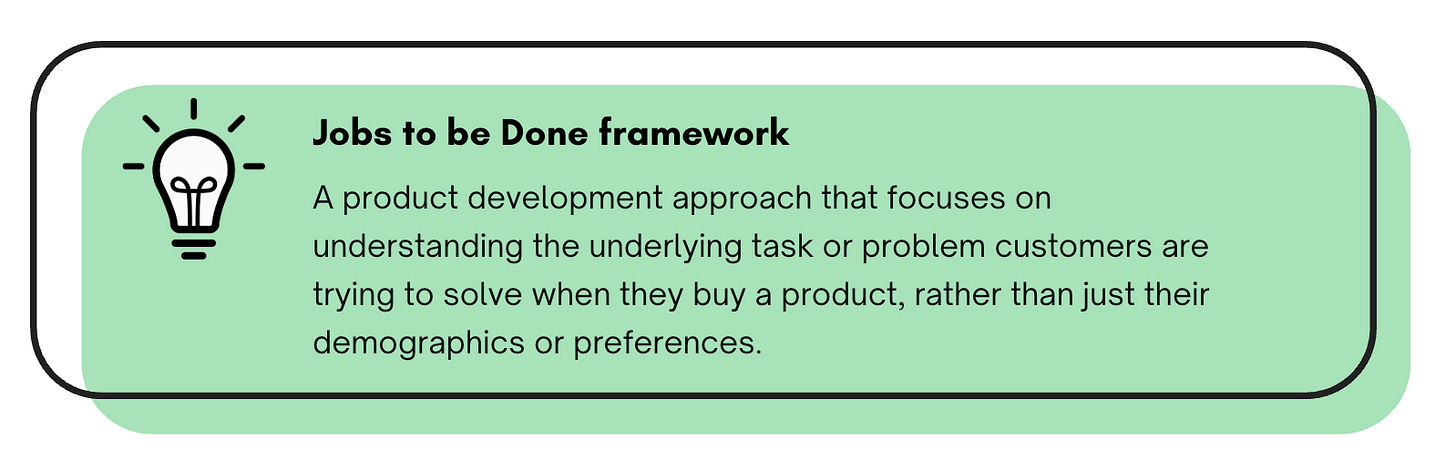 Jobs to be Done framework

A product development approach that focuses on understanding the underlying task or problem customers are trying to solve when they buy a product, rather than just their demographics or preferences.